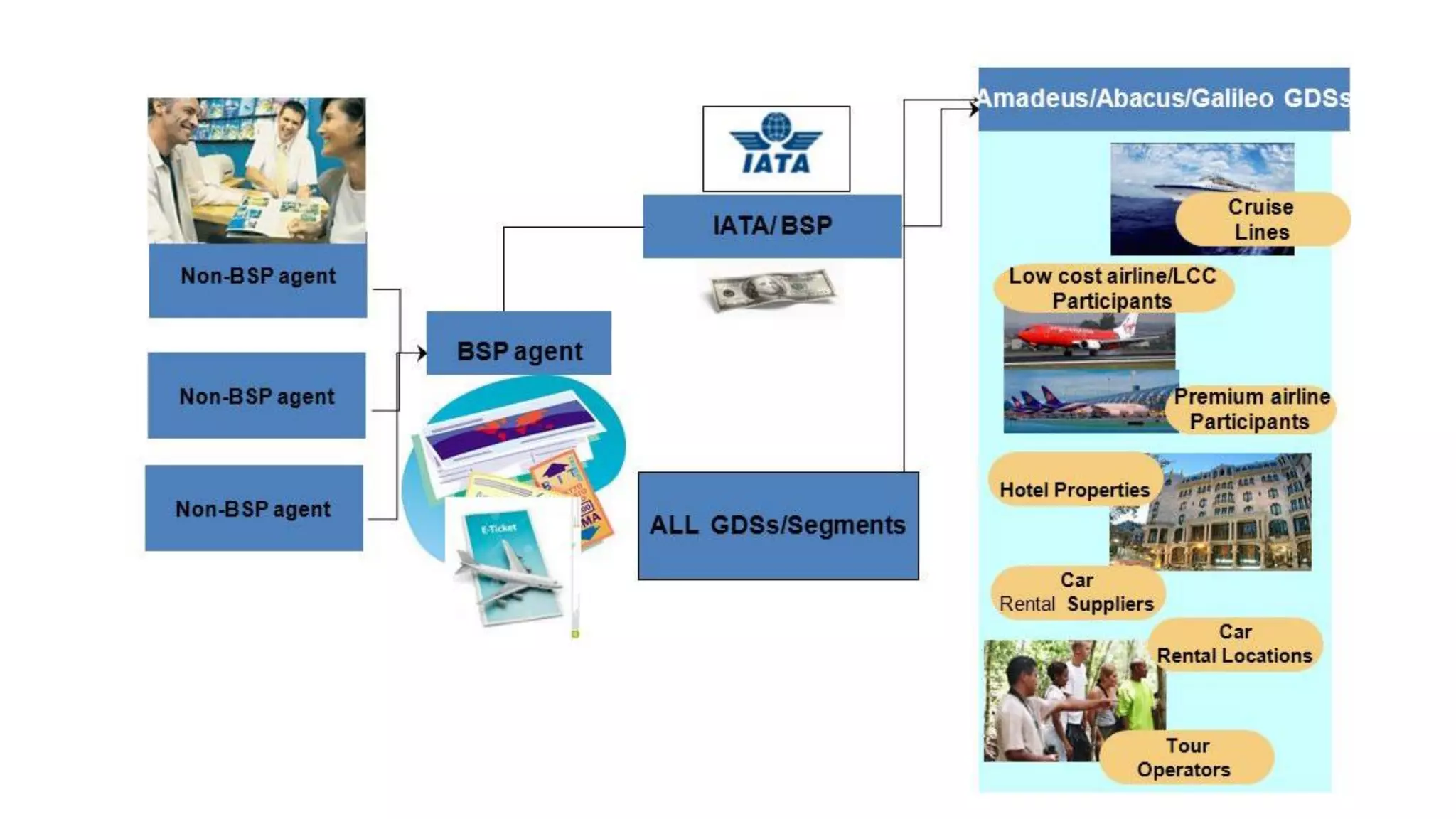 Non-BSP agent

Non-BSP agent

Non-BSP agent

BSP agent

E-Ticket

IATA

IATA/ BSP

ALL GDSs/Segments

Amadeus/Abacus/Galileo GDSs

Cruise Lines

Low cost airline/LCC Participants

Premium airline Participants

Hotel Properties

Car Rental Suppliers

Car Rental Locations

Tour Operators